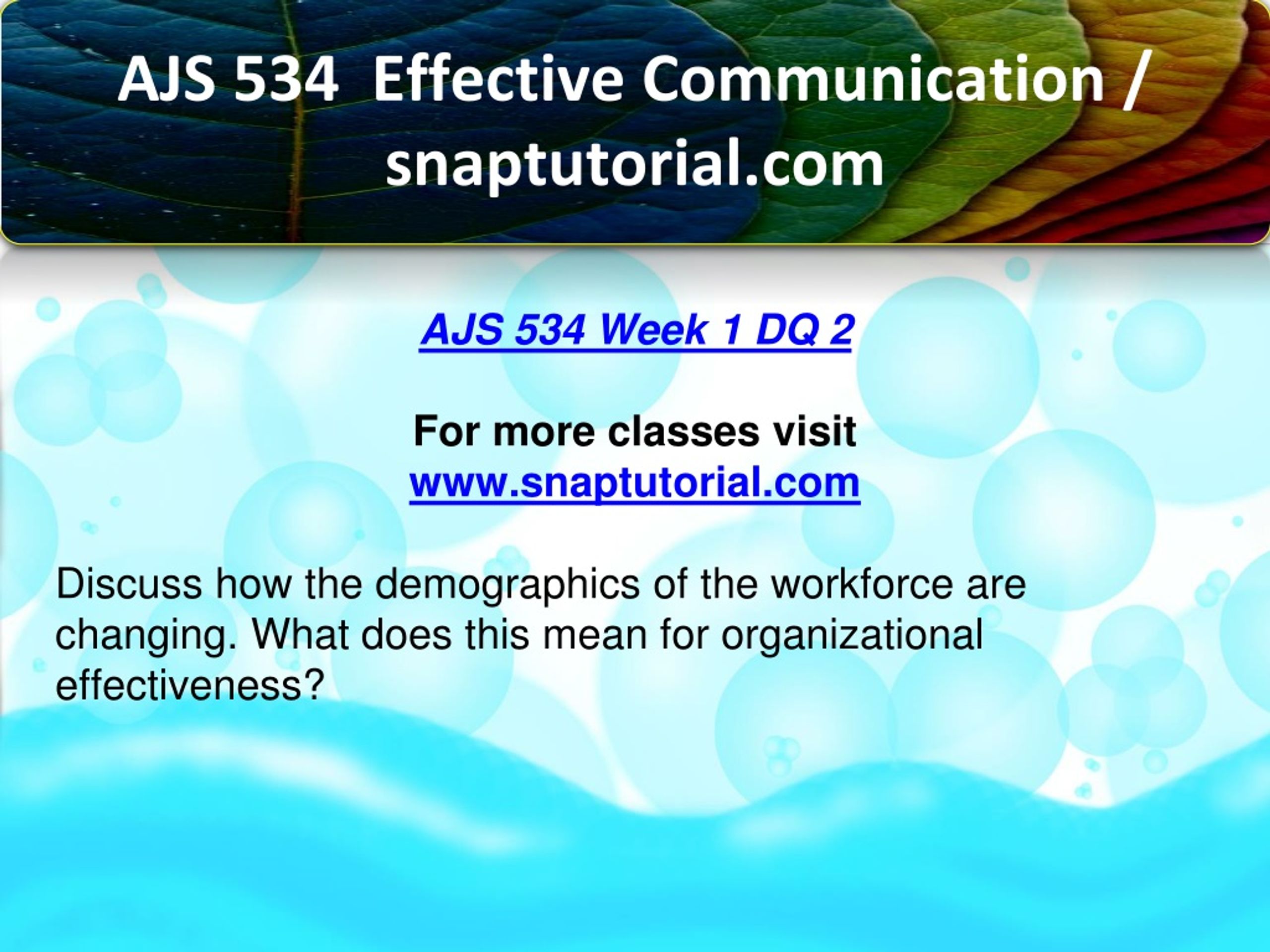 AJS 534 Effective Communication / snaptutorial.com

AJS 534 Week 1 DQ 2

For more classes visit
www.snaptutorial.com

Discuss how the demographics of the workforce are changing. What does this mean for organizational effectiveness?